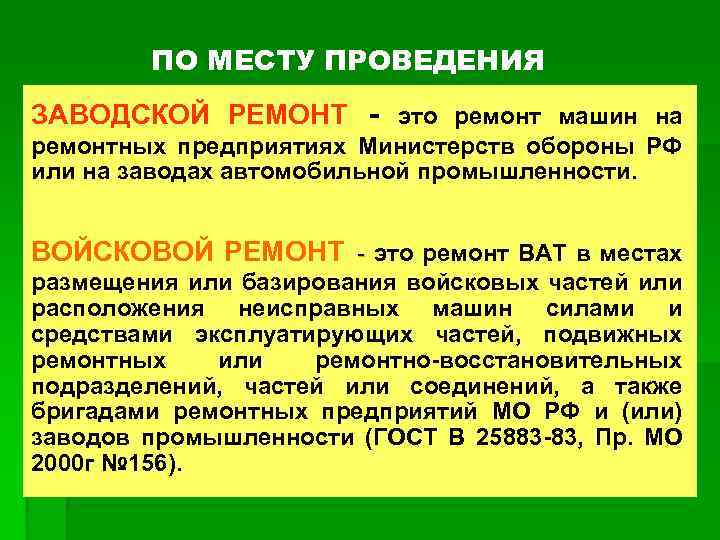 ПО МЕСТУ ПРОВЕДЕНИЯ

ЗАВОДСКОЙ РЕМОНТ - это ремонт машин на ремонтных предприятиях Министерств обороны РФ или на заводах автомобильной промышленности.

ВОЙСКОВОЙ РЕМОНТ - это ремонт ВАТ в местах размещения или базирования войсковых частей или расположения неисправных машин силами и средствами эксплуатирующих частей, подвижных ремонтных или ремонтно-восстановительных подразделений, частей или соединений, а также бригадами ремонтных предприятий МО РФ и (или) заводов промышленности (ГОСТ В 25883-83, Пр. МО 2000г №156).